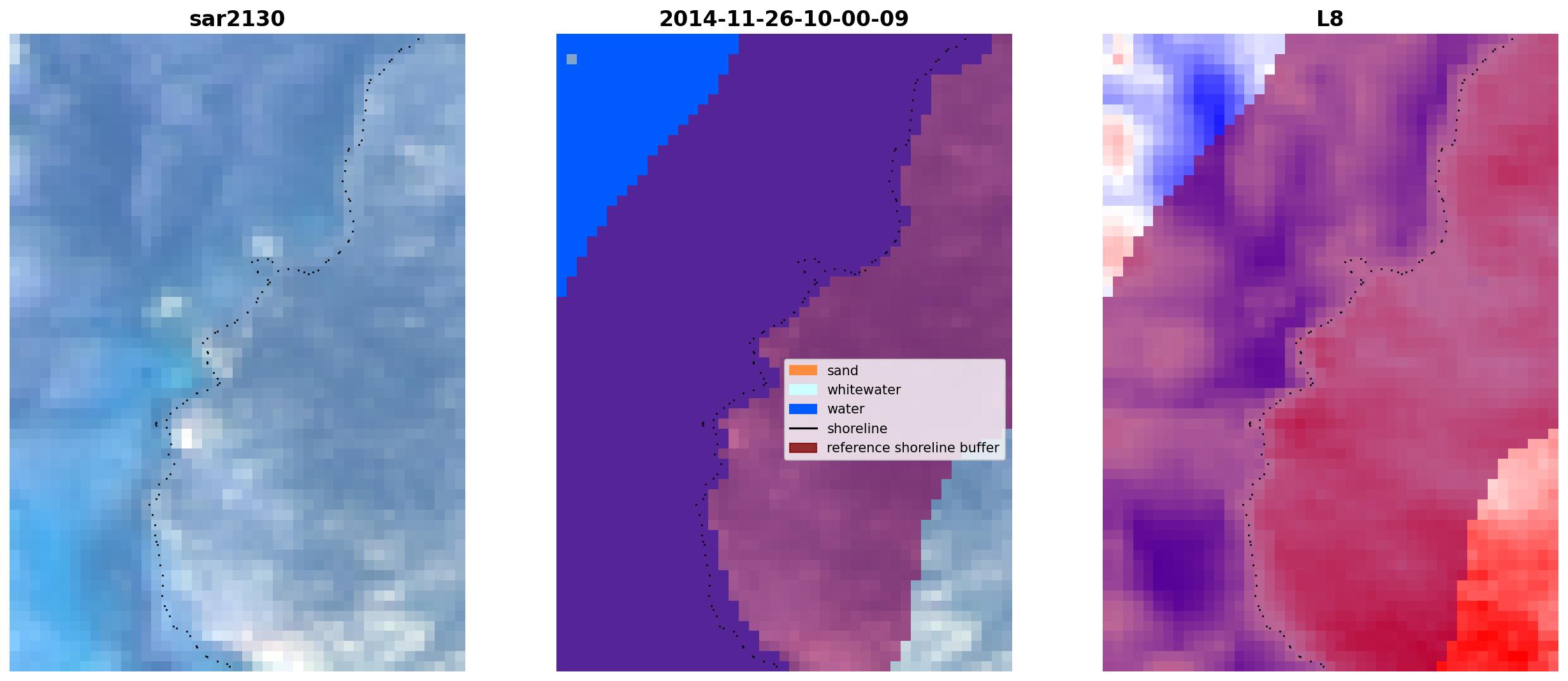 sar2130

2014-11-26-10-00-09

sand
whitewater
water
shoreline
reference shoreline buffer

L8